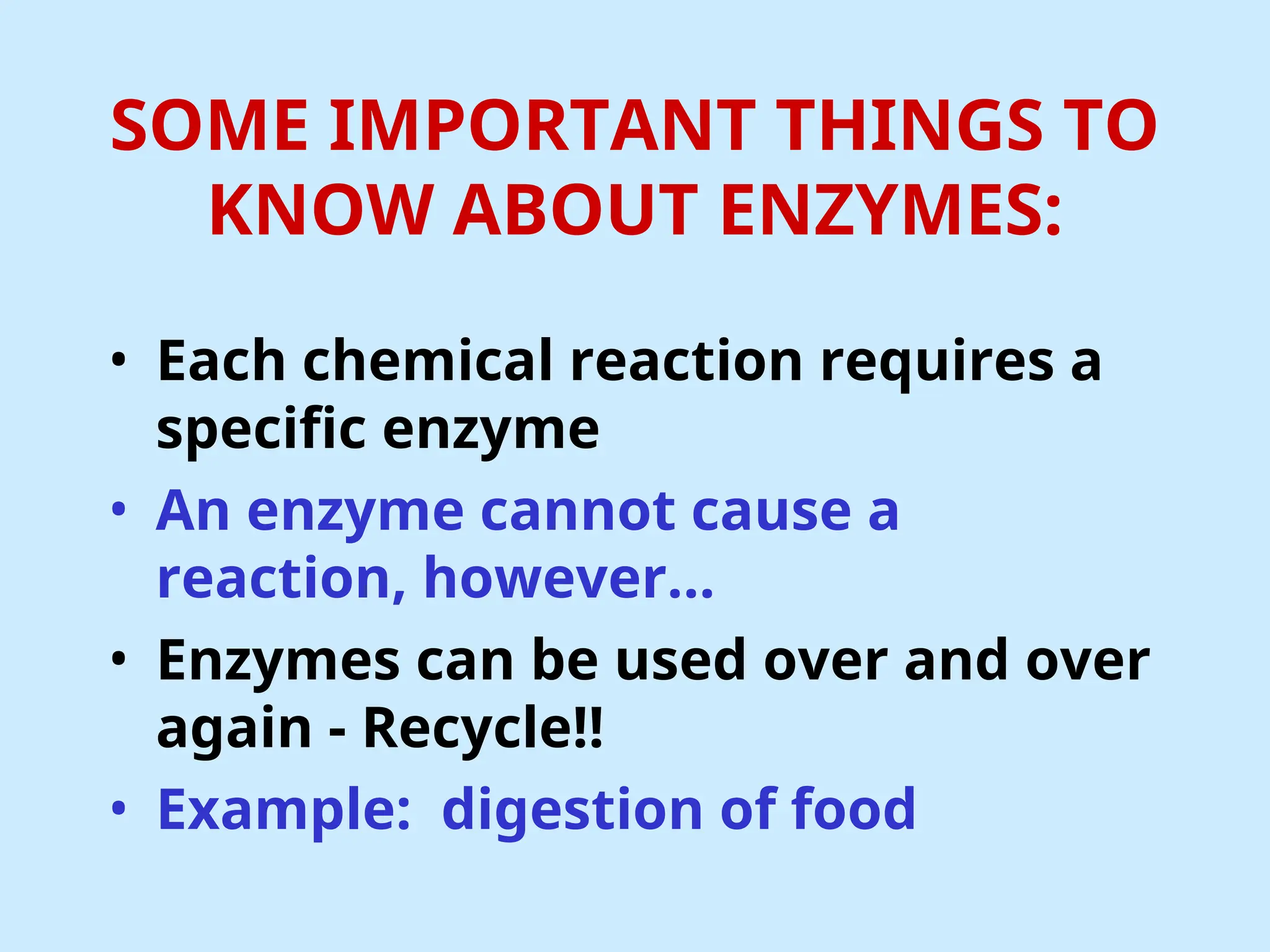 SOME IMPORTANT THINGS TO KNOW ABOUT ENZYMES:

• Each chemical reaction requires a specific enzyme
• An enzyme cannot cause a reaction, however…
• Enzymes can be used over and over again - Recycle!!
• Example:  digestion of food